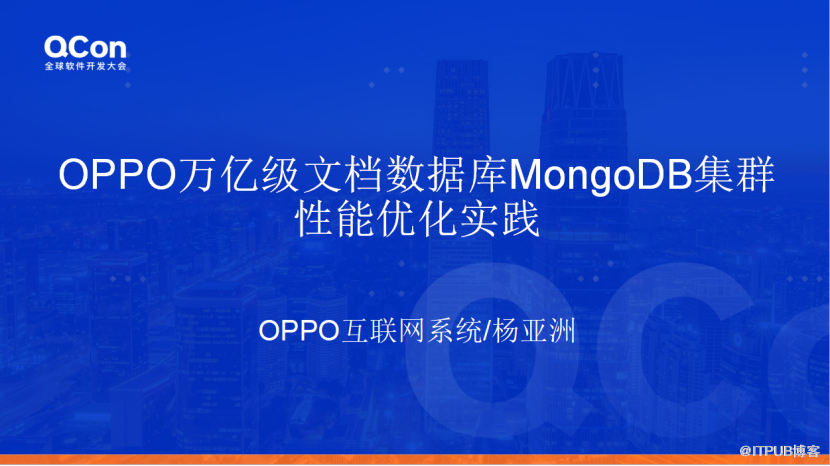 QCon
全球软件开发大会

OPPO万亿级文档数据库MongoDB集群性能优化实践

OPPO互联网系统/杨亚洲

@ITPUB博客